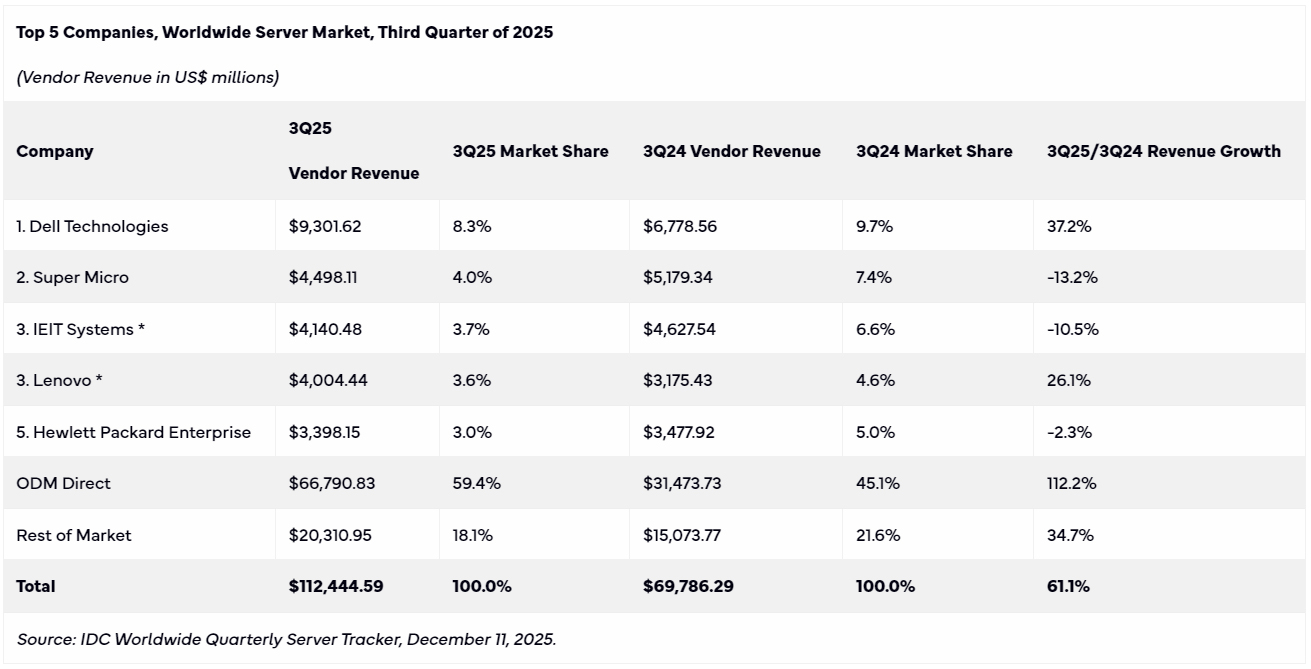 Top 5 Companies, Worldwide Server Market, Third Quarter of 2025

(Vendor Revenue in US$ millions)

| Company | 3Q25 Vendor Revenue | 3Q25 Market Share | 3Q24 Vendor Revenue | 3Q24 Market Share | 3Q25/3Q24 Revenue Growth |
|---|---|---|---|---|---|
| 1. Dell Technologies | $9,301.62 | 8.3% | $6,778.56 | 9.7% | 37.2% |
| 2. Super Micro | $4,498.11 | 4.0% | $5,179.34 | 7.4% | -13.2% |
| 3. IEIT Systems * | $4,140.48 | 3.7% | $4,627.54 | 6.6% | -10.5% |
| 3. Lenovo * | $4,004.44 | 3.6% | $3,175.43 | 4.6% | 26.1% |
| 5. Hewlett Packard Enterprise | $3,398.15 | 3.0% | $3,477.92 | 5.0% | -2.3% |
| ODM Direct | $66,790.83 | 59.4% | $31,473.73 | 45.1% | 112.2% |
| Rest of Market | $20,310.95 | 18.1% | $15,073.77 | 21.6% | 34.7% |
| Total | $112,444.59 | 100.0% | $69,786.29 | 100.0% | 61.1% |

Source: IDC Worldwide Quarterly Server Tracker, December 11, 2025.